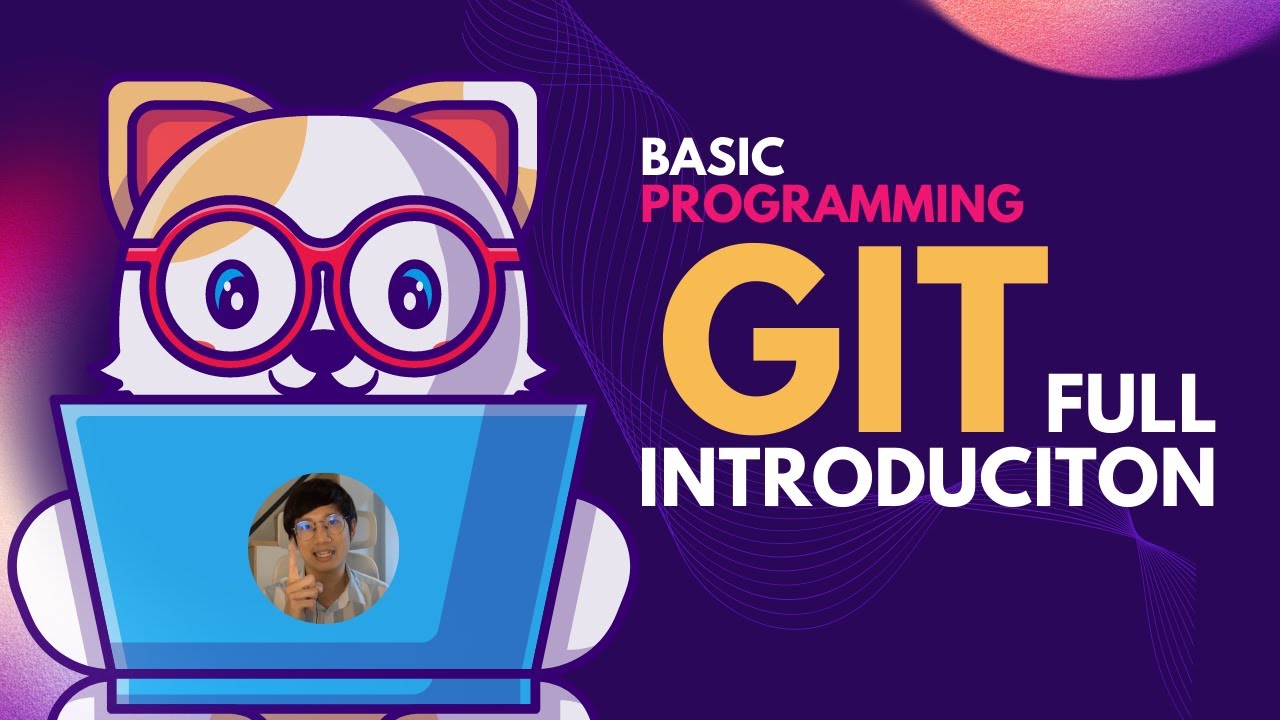 BASIC
PROGRAMMING
GIT
FULL
INTRODUCITON